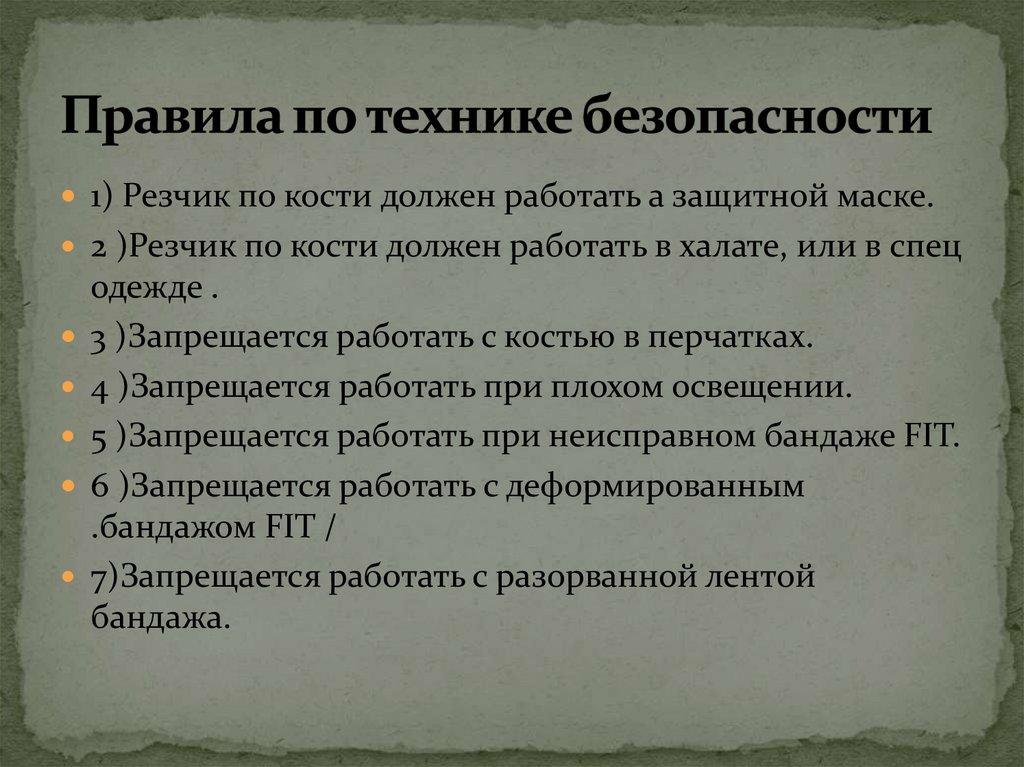 Правила по технике безопасности

1) Резчик по кости должен работать а защитной маске.
2 )Резчик по кости должен работать в халате, или в спец одежде .
3 )Запрещается работать с костью в перчатках.
4 )Запрещается работать при плохом освещении.
5 )Запрещается работать при неисправном бандаже FIT.
6 )Запрещается работать с деформированным .бандажом FIT /
7)Запрещается работать с разорванной лентой бандажа.